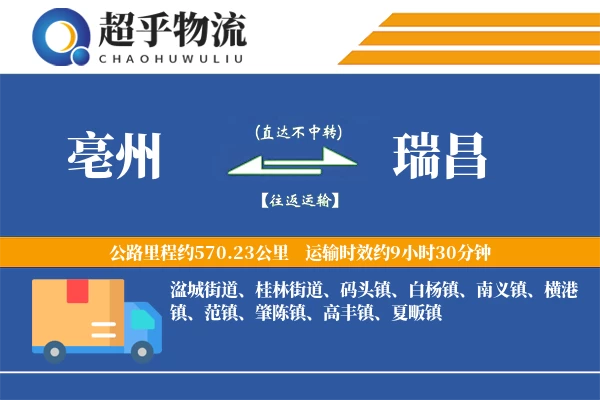 超乎物流
CHAOHUWULIU

亳州

(直达不中转)

【往返运输】

瑞昌

公路里程约570.23公里　运输时效约9小时30分钟

湓城街道、桂林街道、码头镇、白杨镇、南义镇、横港镇、范镇、肇陈镇、高丰镇、夏畈镇